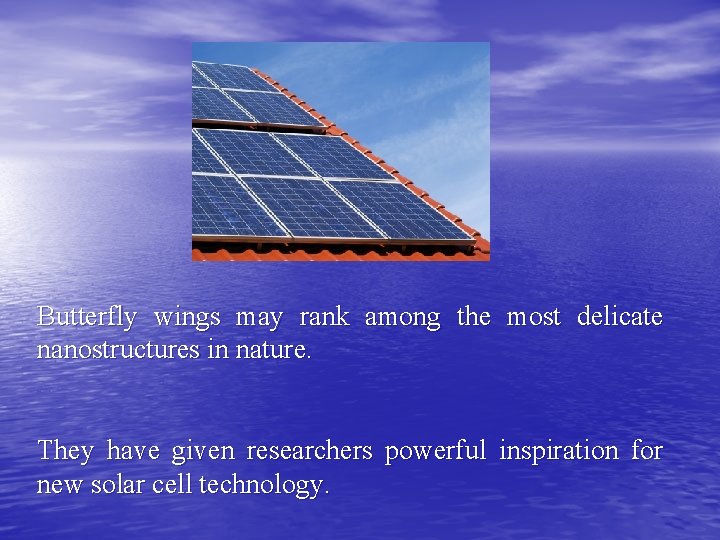 Butterfly wings may rank among the most delicate nanostructures in nature.

They have given researchers powerful inspiration for new solar cell technology.